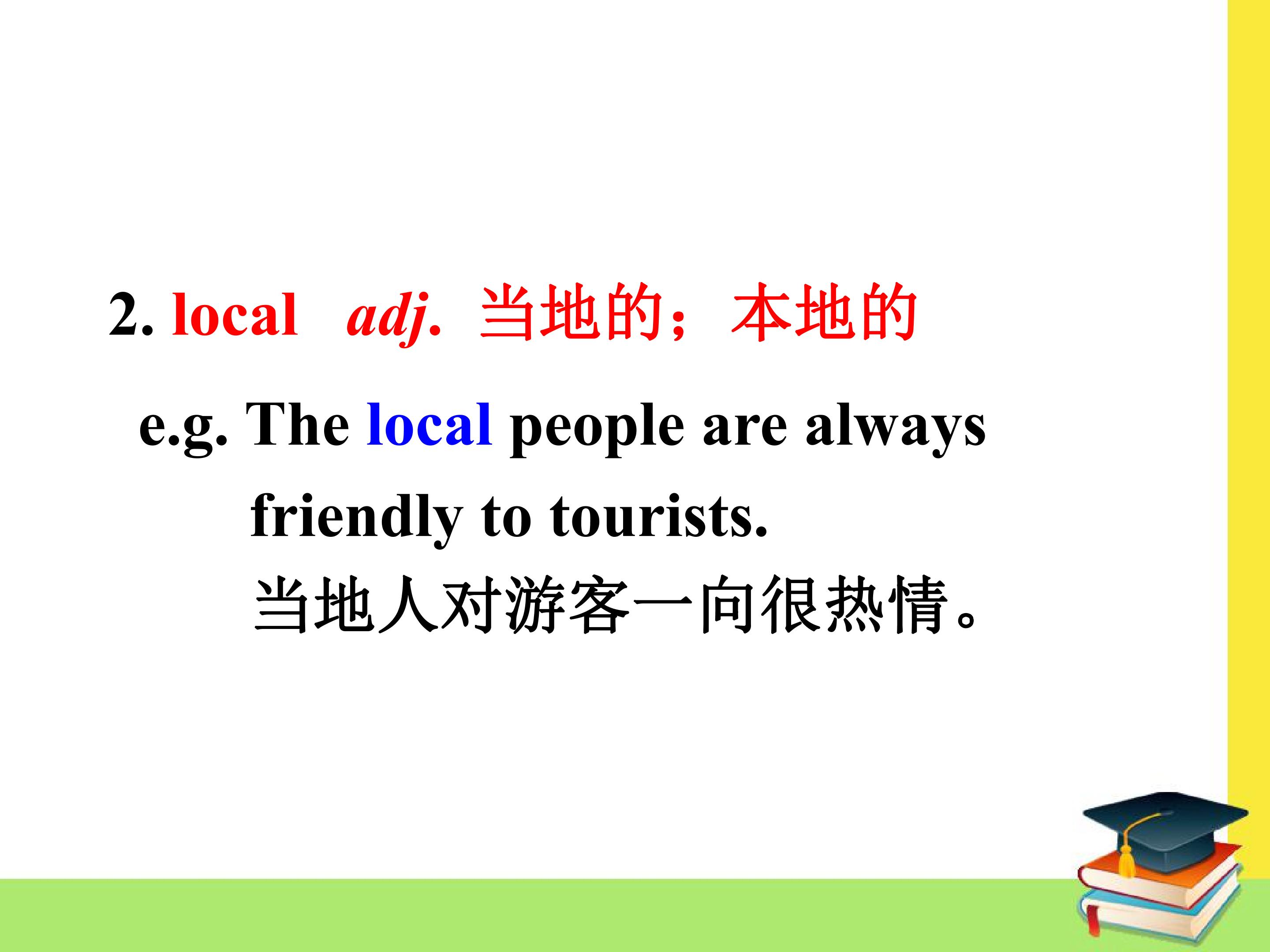 2. local adj. 当地的；本地的

e.g. The local people are always friendly to tourists.

当地人对游客一向很热情。